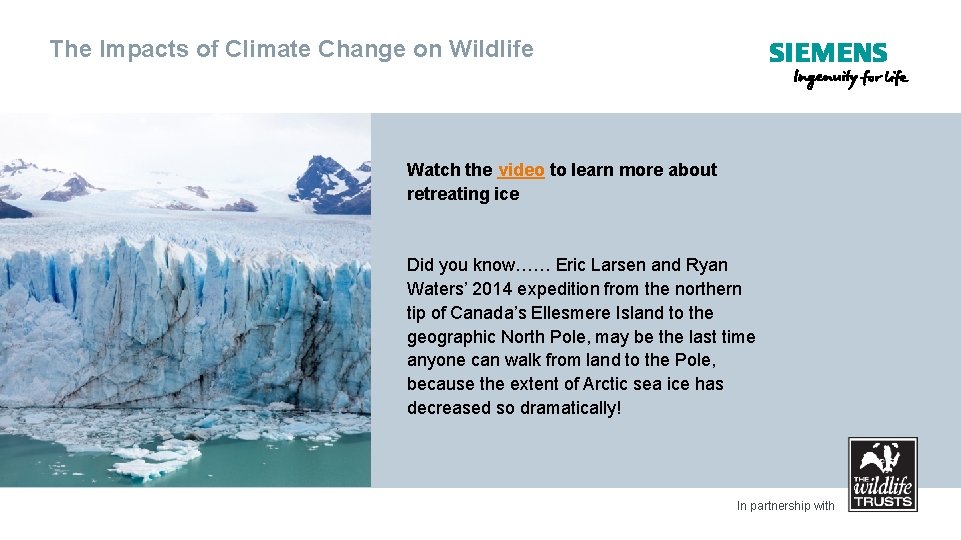 The Impacts of Climate Change on Wildlife

SIEMENS
Ingenuity for life

Watch the video to learn more about retreating ice

Did you know…… Eric Larsen and Ryan Waters' 2014 expedition from the northern tip of Canada's Ellesmere Island to the geographic North Pole, may be the last time anyone can walk from land to the Pole, because the extent of Arctic sea ice has decreased so dramatically!

In partnership with

THE wildlife TRUSTS